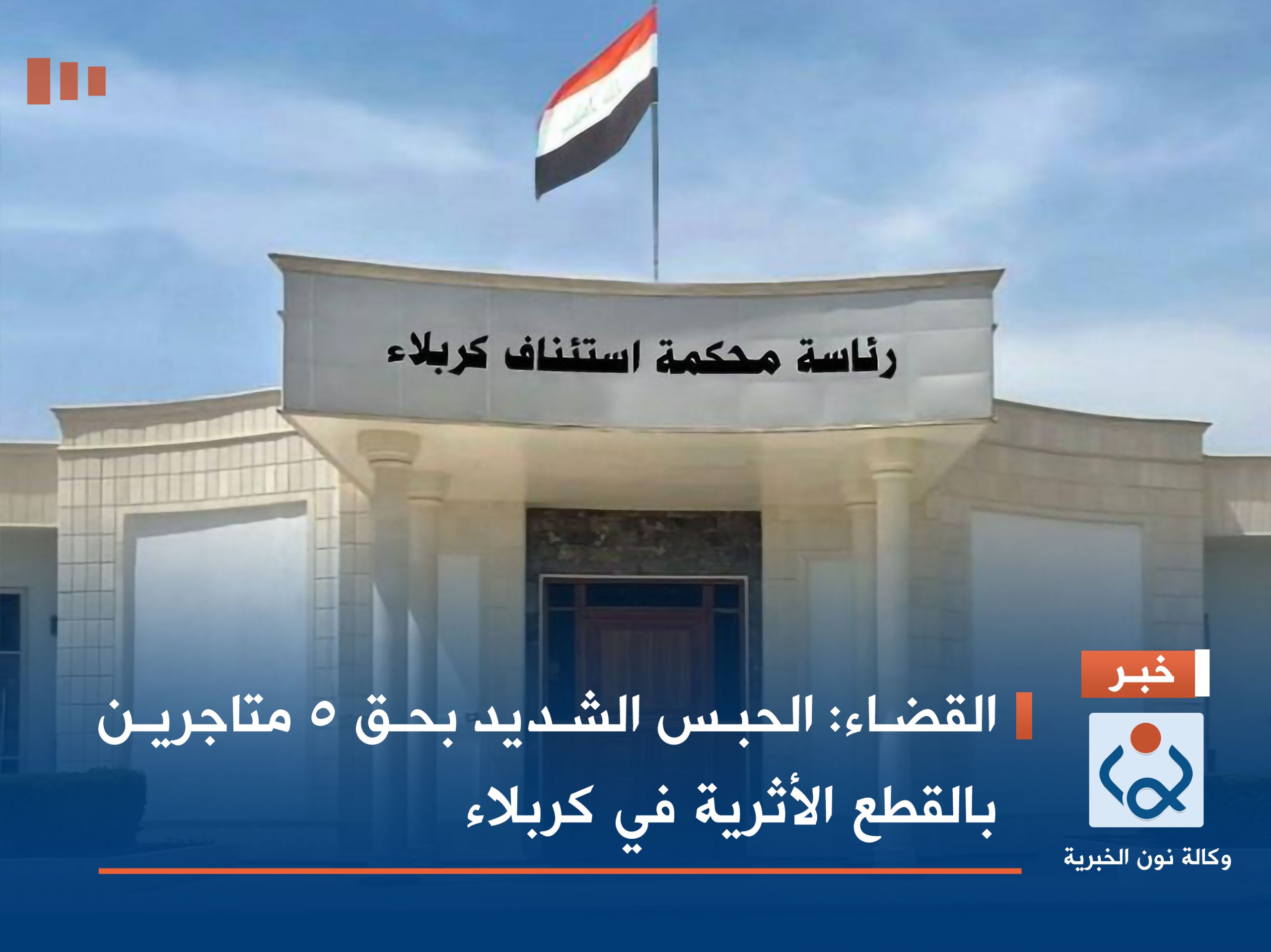 رئاسة محكمة استئناف كربلاء

خبر

القضاء: الحبس الشديد بحق ٥ متاجرين بالقطع الأثرية في كربلاء

وكالة نون الخبرية